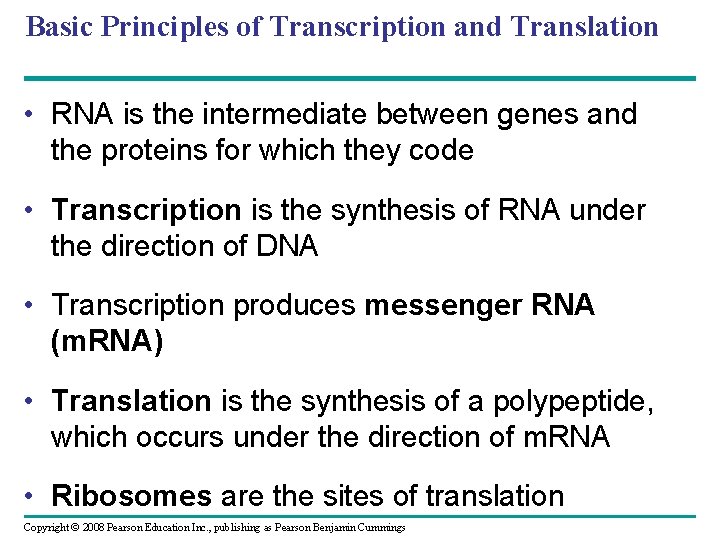 Basic Principles of Transcription and Translation

• RNA is the intermediate between genes and the proteins for which they code

• Transcription is the synthesis of RNA under the direction of DNA

• Transcription produces messenger RNA (mRNA)

• Translation is the synthesis of a polypeptide, which occurs under the direction of mRNA

• Ribosomes are the sites of translation

Copyright © 2008 Pearson Education Inc., publishing as Pearson Benjamin Cummings